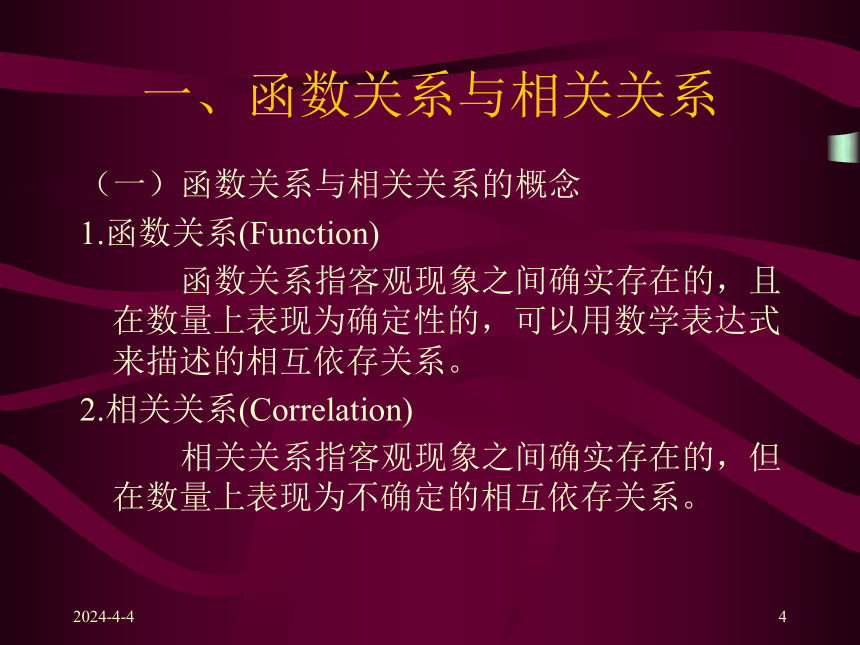 一、函数关系与相关关系

（一）函数关系与相关关系的概念

1.函数关系(Function)

函数关系指客观现象之间确实存在的，且在数量上表现为确定性的，可以用数学表达式来描述的相互依存关系。

2.相关关系(Correlation)

相关关系指客观现象之间确实存在的，但在数量上表现为不确定的相互依存关系。

2024-4-4

4